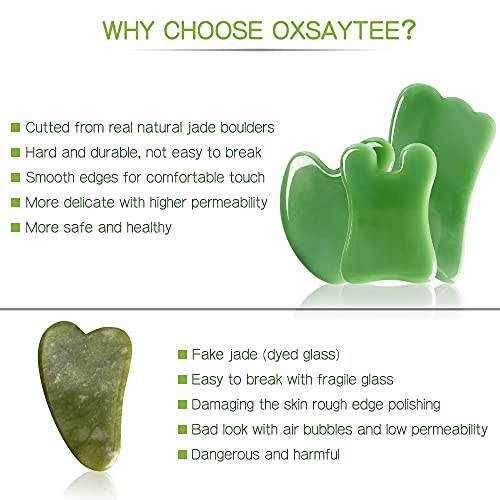 WHY CHOOSE OXSAYTEE?

■ Cutted from real natural jade boulders
■ Hard and durable, not easy to break
■ Smooth edges for comfortable touch
■ More delicate with higher permeability
■ More safe and healthy

■ Fake jade (dyed glass)
■ Easy to break with fragile glass
■ Damaging the skin rough edge polishing
■ Bad look with air bubbles and low permeability
■ Dangerous and harmful